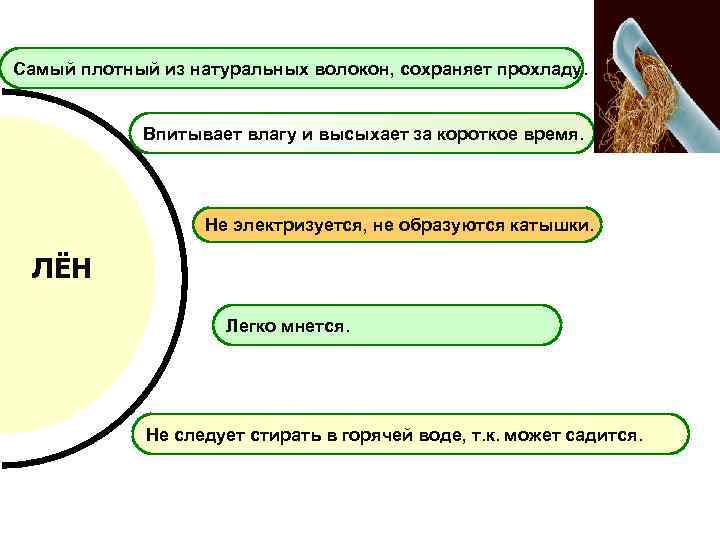 Самый плотный из натуральных волокон, сохраняет прохладу.

Впитывает влагу и высыхает за короткое время.

Не электризуется, не образуются катышки.

ЛЁН

Легко мнется.

Не следует стирать в горячей воде, т.к. может садится.